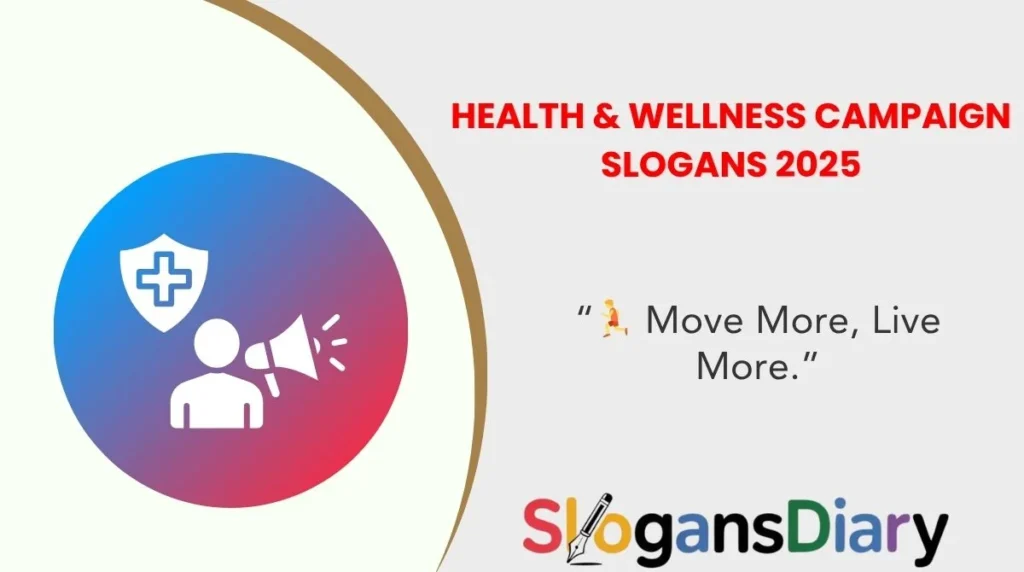 HEALTH & WELLNESS CAMPAIGN SLOGANS 2025

“🏃 Move More, Live More.”

SlogansDiary